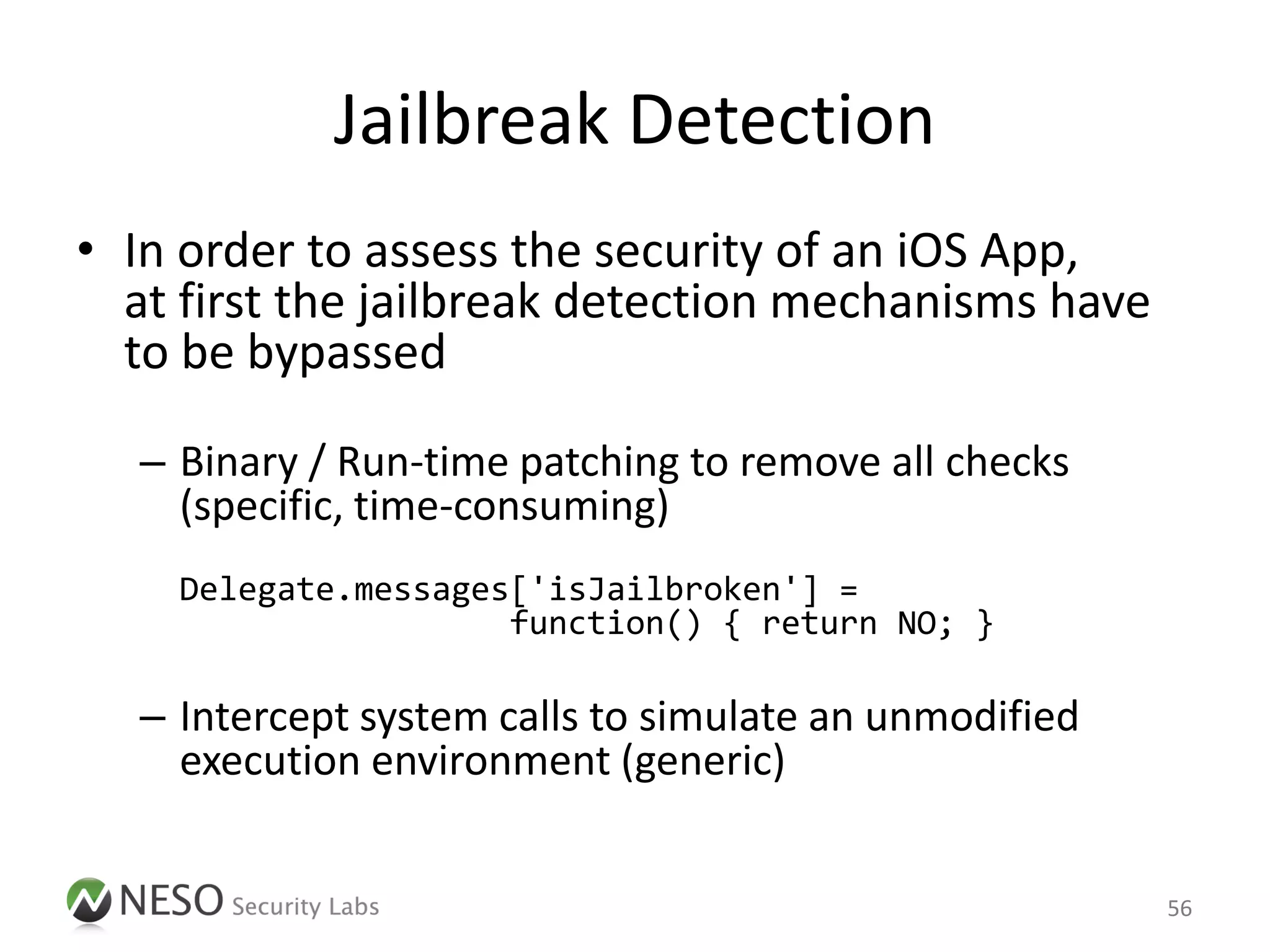 Jailbreak Detection

• In order to assess the security of an iOS App, at first the jailbreak detection mechanisms have to be bypassed

– Binary / Run-time patching to remove all checks (specific, time-consuming)

Delegate.messages['isJailbroken'] =
function() { return NO; }

– Intercept system calls to simulate an unmodified execution environment (generic)

NESO Security Labs

56